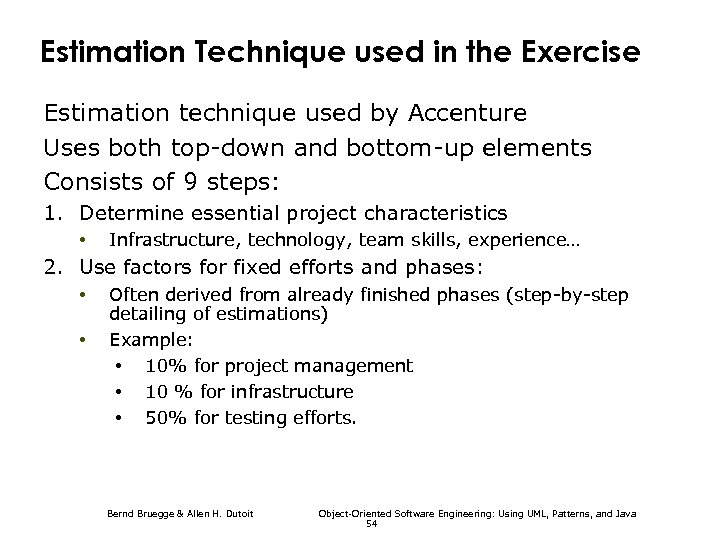 Estimation Technique used in the Exercise

Estimation technique used by Accenture

Uses both top-down and bottom-up elements

Consists of 9 steps:

1. Determine essential project characteristics
   • Infrastructure, technology, team skills, experience…
2. Use factors for fixed efforts and phases:
   • Often derived from already finished phases (step-by-step detailing of estimations)
   • Example:
     • 10% for project management
     • 10 % for infrastructure
     • 50% for testing efforts.

Bernd Bruegge & Allen H. Dutoit

Object-Oriented Software Engineering: Using UML, Patterns, and Java

54